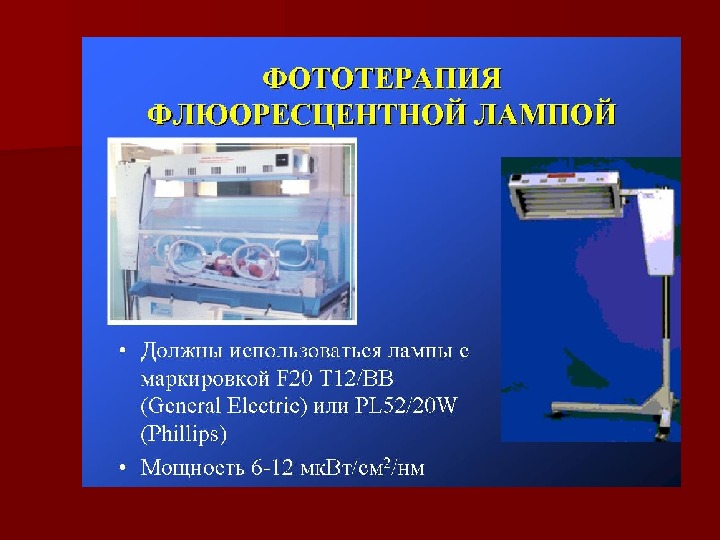 ФОТОТЕРАПИЯ ФЛЮОРЕСЦЕНТНОЙ ЛАМПОЙ

• Должны использоваться лампы с маркировкой F20 T12/BB (General Electric) или PL52/20W (Phillips)

• Мощность 6-12 мкВт/см$^2$/нм